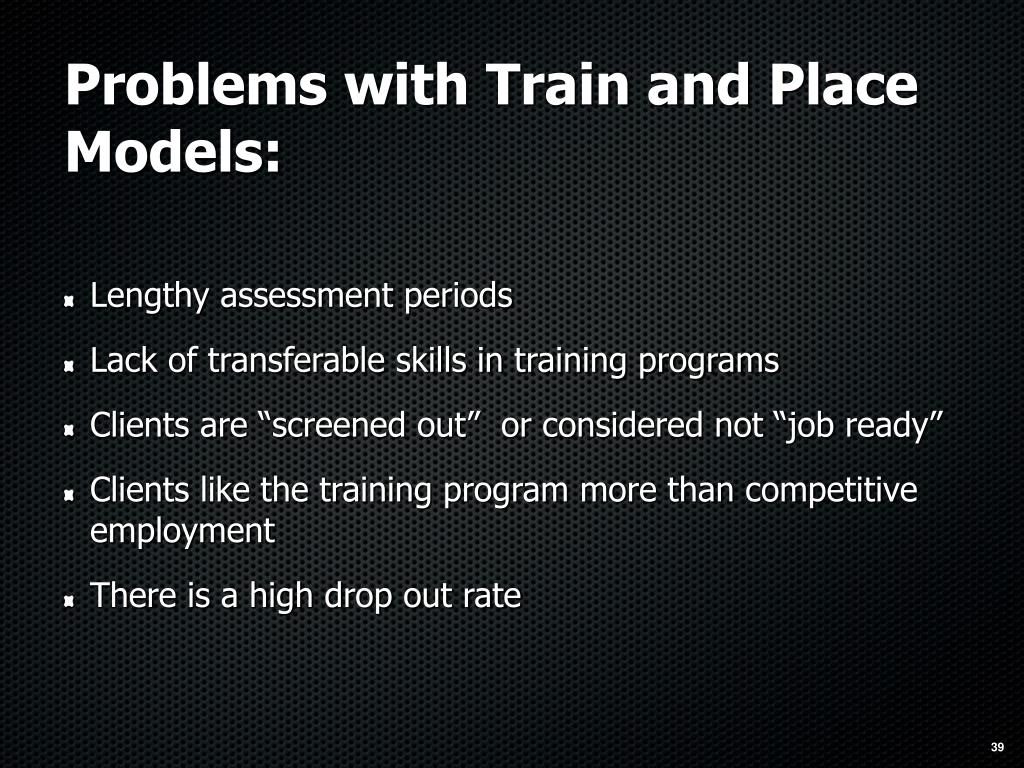 Problems with Train and Place Models:

Lengthy assessment periods

Lack of transferable skills in training programs

Clients are “screened out”  or considered not “job ready”

Clients like the training program more than competitive employment

There is a high drop out rate

39